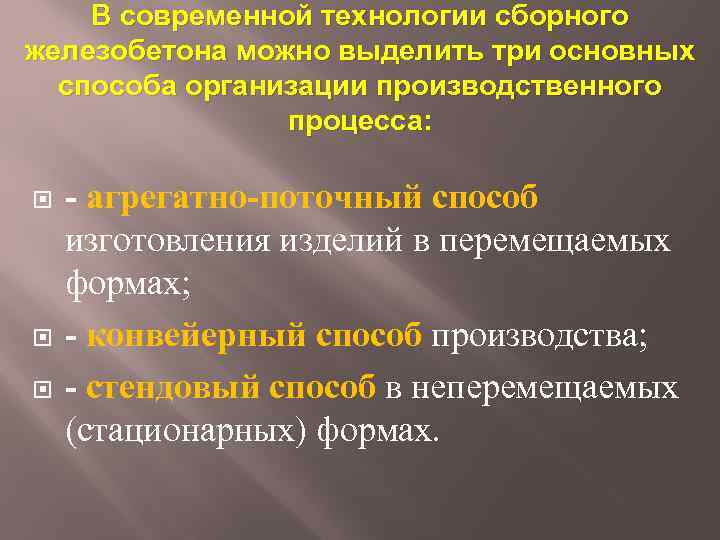 В современной технологии сборного железобетона можно выделить три основных способа организации производственного процесса:

- агрегатно-поточный способ изготовления изделий в перемещаемых формах;

- конвейерный способ производства;

- стендовый способ в неперемещаемых (стационарных) формах.